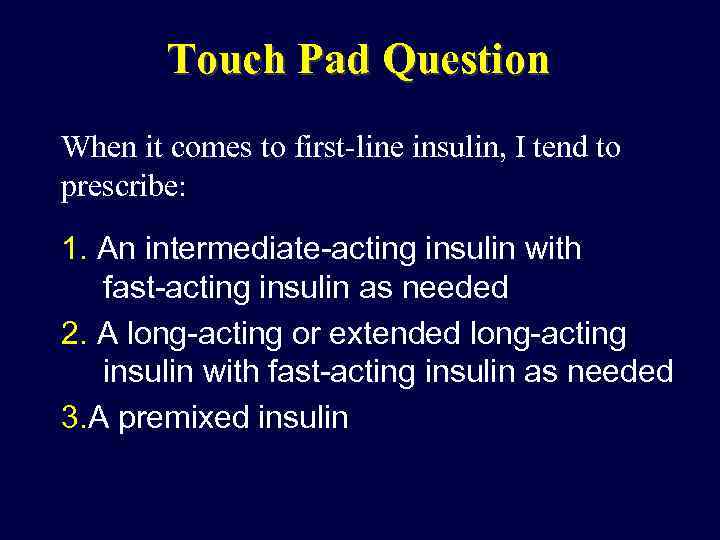 Touch Pad Question

When it comes to first-line insulin, I tend to prescribe:

1. An intermediate-acting insulin with fast-acting insulin as needed
2. A long-acting or extended long-acting insulin with fast-acting insulin as needed
3.A premixed insulin